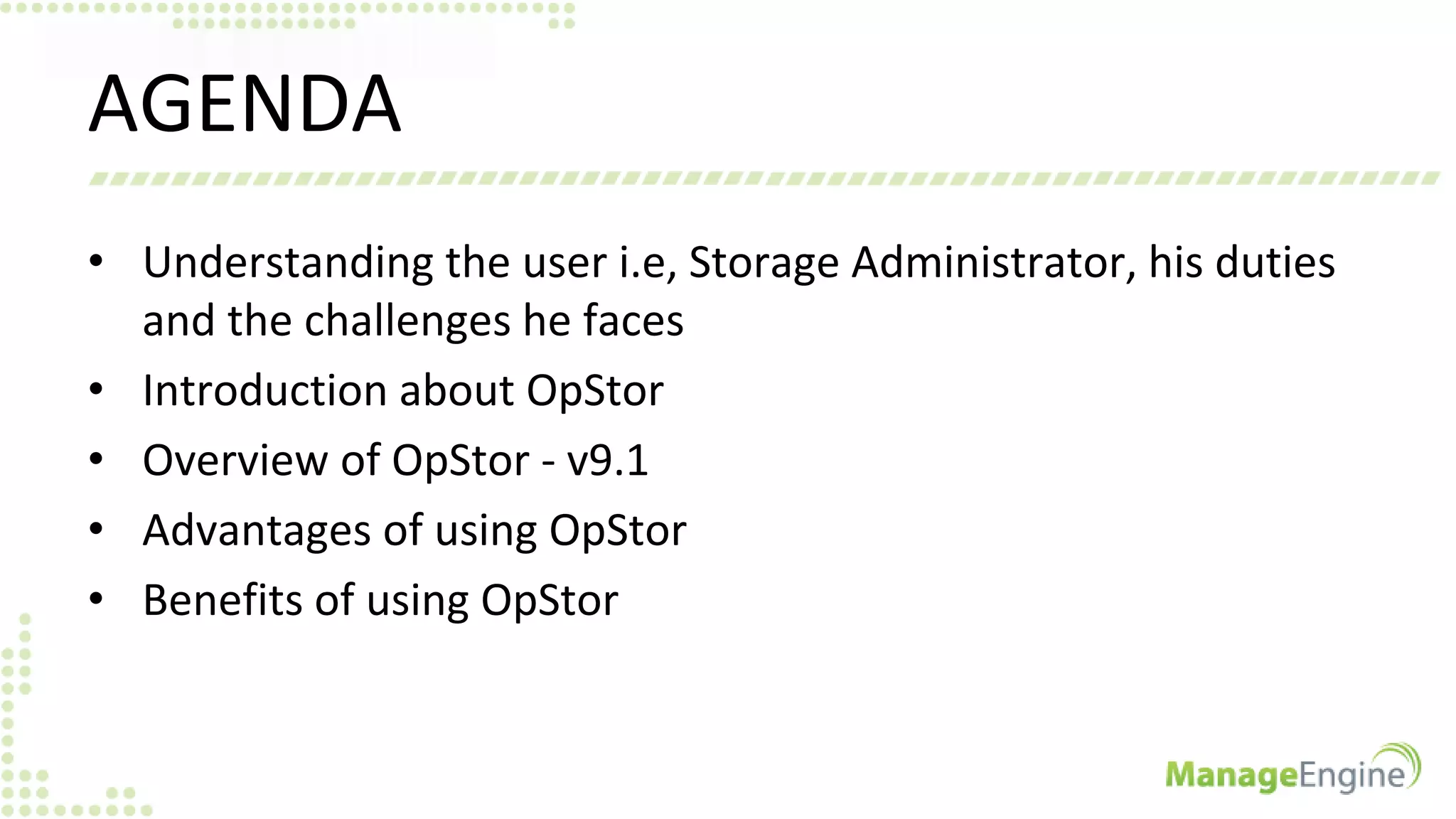 AGENDA

• Understanding the user i.e, Storage Administrator, his duties and the challenges he faces
• Introduction about OpStor
• Overview of OpStor - v9.1
• Advantages of using OpStor
• Benefits of using OpStor

ManageEngine